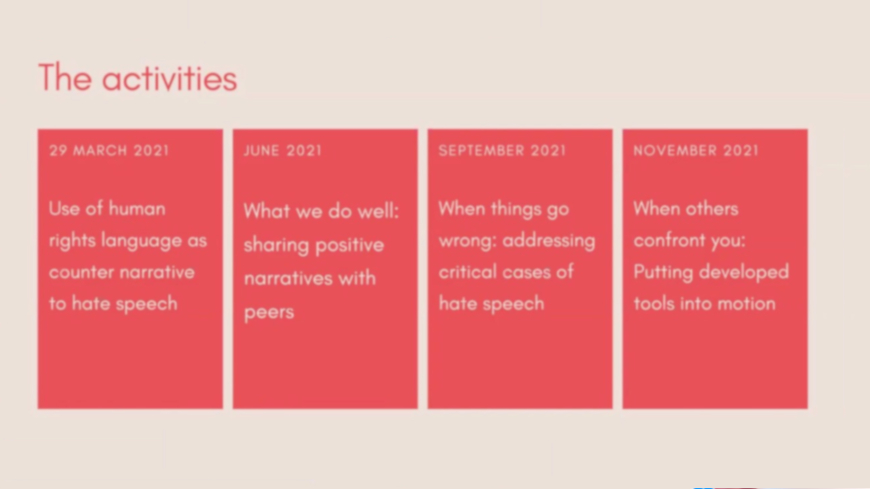 The activities

29 MARCH 2021

Use of human rights language as counter narrative to hate speech

JUNE 2021

What we do well: sharing positive narratives with peers

SEPTEMBER 2021

When things go wrong: addressing critical cases of hate speech

NOVEMBER 2021

When others confront you: Putting developed tools into motion